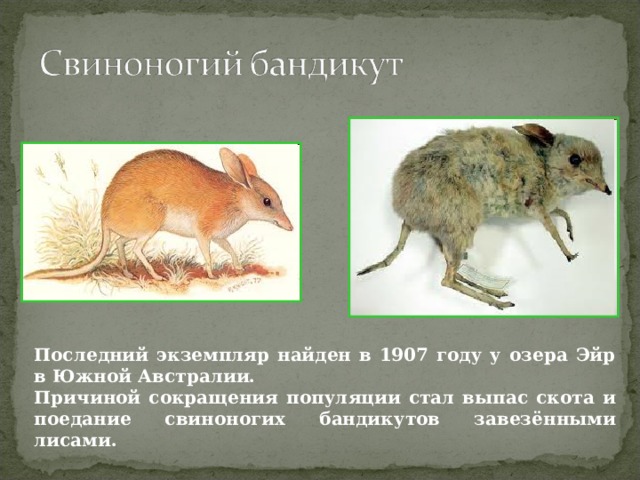 Свиноногий бандикут

Последний экземпляр найден в 1907 году у озера Эйр в Южной Австралии.
Причиной сокращения популяции стал выпас скота и поедание свиноногих бандикутов завезёнными лисами.